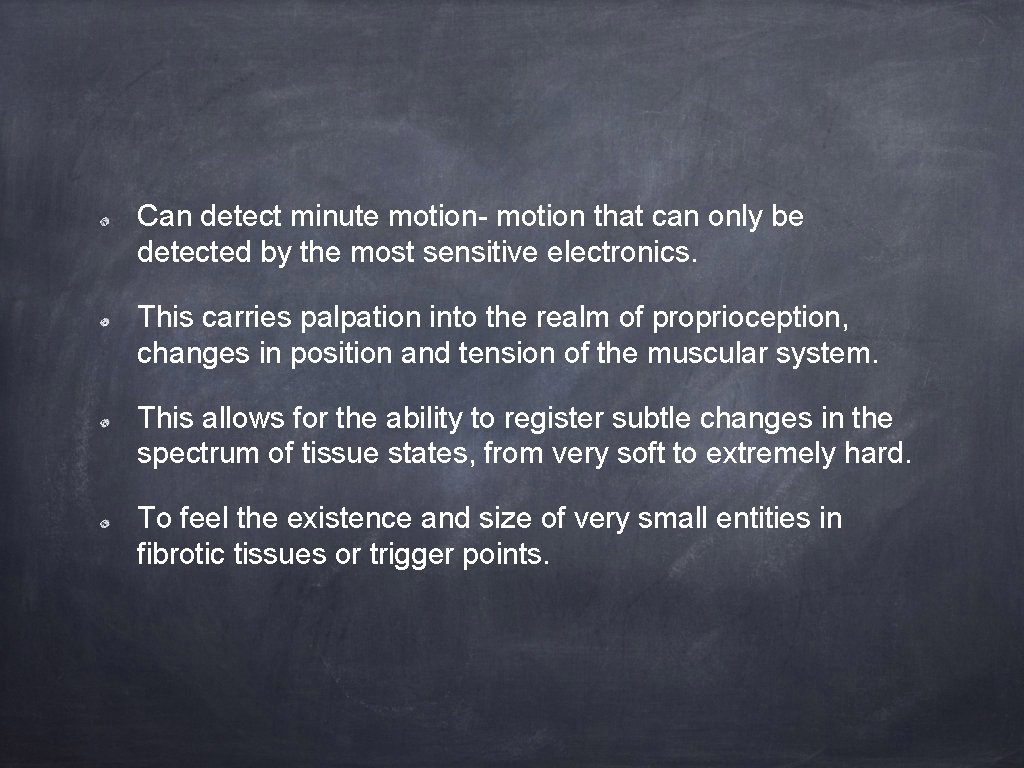 Can detect minute motion- motion that can only be detected by the most sensitive electronics.

This carries palpation into the realm of proprioception, changes in position and tension of the muscular system.

This allows for the ability to register subtle changes in the spectrum of tissue states, from very soft to extremely hard.

To feel the existence and size of very small entities in fibrotic tissues or trigger points.